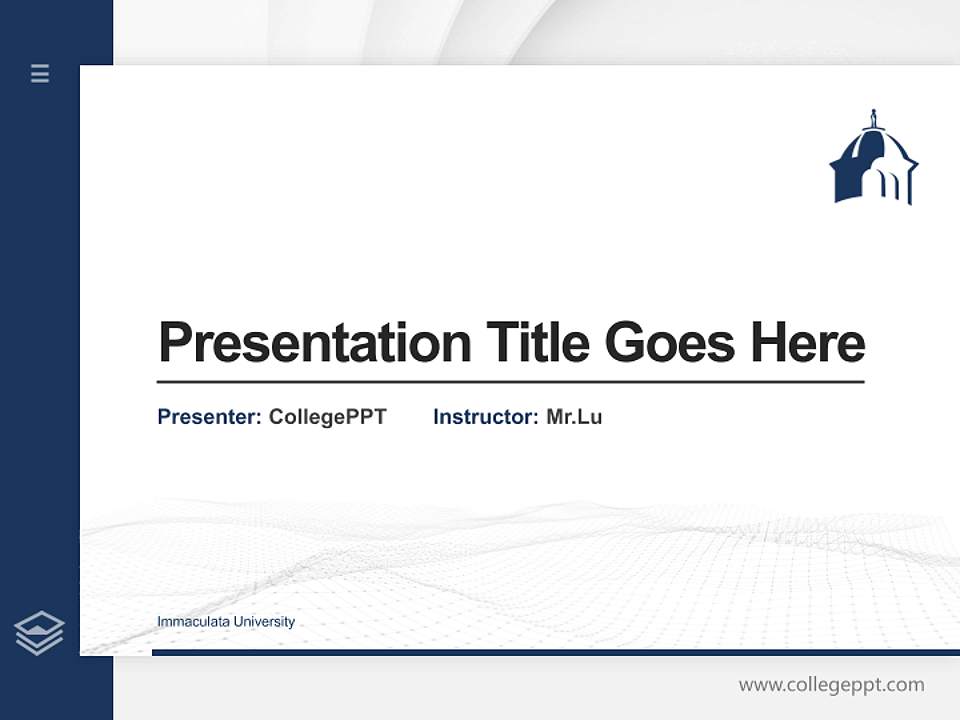 Presentation Title Goes Here

Presenter: CollegePPT Instructor: Mr.Lu

Immaculata University

www.collegeppt.com